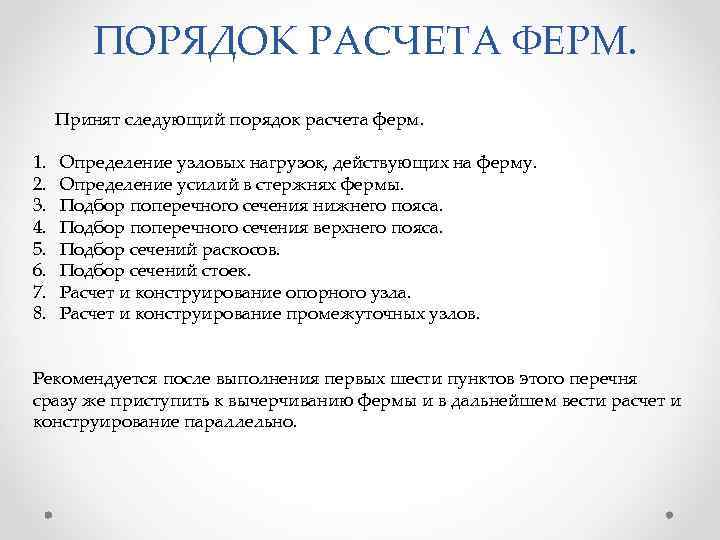 ПОРЯДОК РАСЧЕТА ФЕРМ.

Принят следующий порядок расчета ферм.

1. Определение узловых нагрузок, действующих на ферму.
2. Определение усилий в стержнях фермы.
3. Подбор поперечного сечения нижнего пояса.
4. Подбор поперечного сечения верхнего пояса.
5. Подбор сечений раскосов.
6. Подбор сечений стоек.
7. Расчет и конструирование опорного узла.
8. Расчет и конструирование промежуточных узлов.

Рекомендуется после выполнения первых шести пунктов этого перечня сразу же приступить к вычерчиванию фермы и в дальнейшем вести расчет и конструирование параллельно.